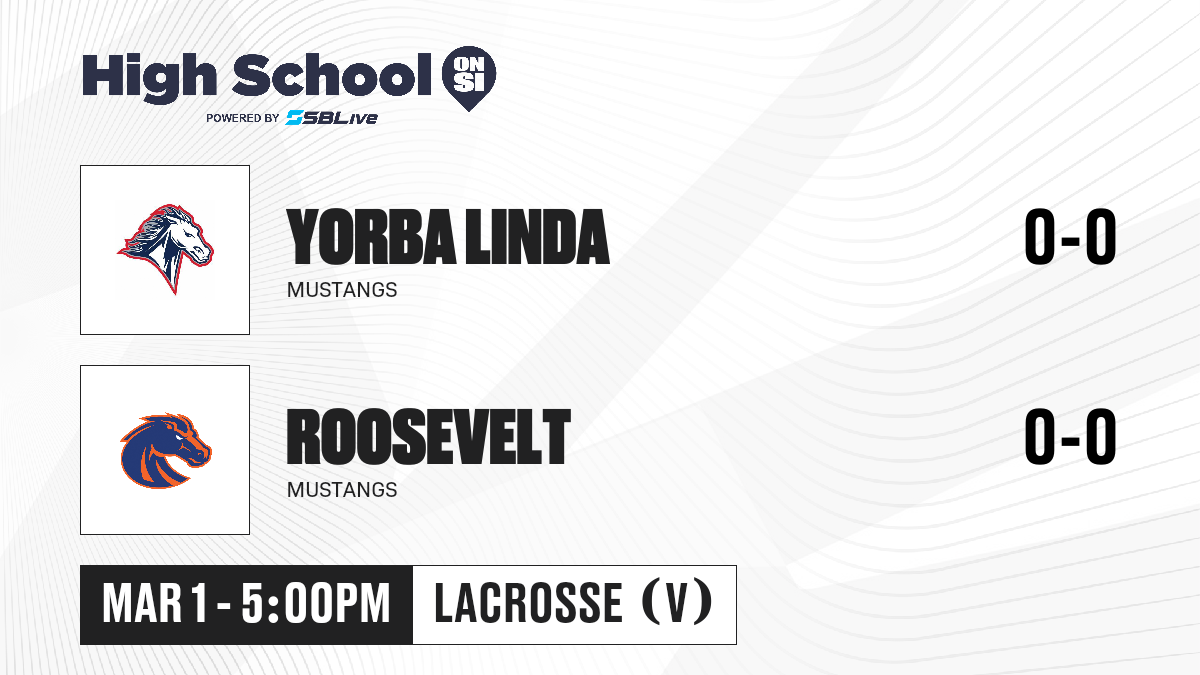 High School ON SI
POWERED BY SBLive

YORBA LINDA
MUSTANGS
0-0

ROOSEVELT
MUSTANGS
0-0

MAR 1 - 5:00PM
LACROSSE (V)